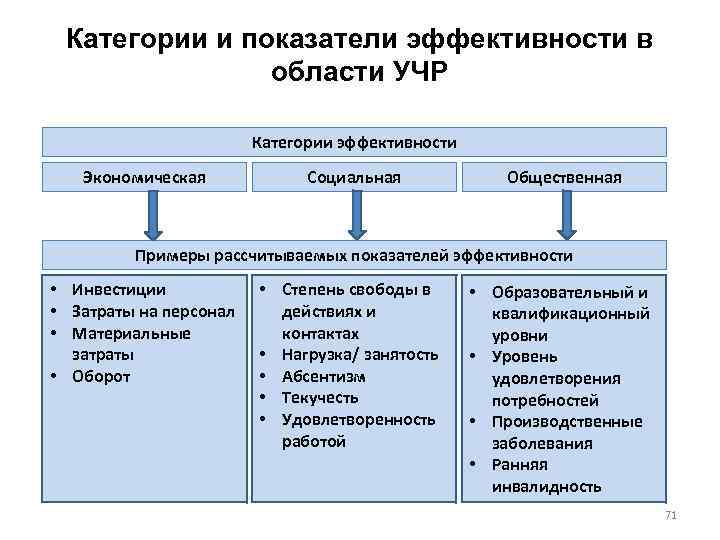 Категории и показатели эффективности в области УЧР

Категории эффективности

Экономическая

Социальная

Общественная

Примеры рассчитываемых показателей эффективности

• Инвестиции
• Затраты на персонал
• Материальные затраты
• Оборот

• Степень свободы в действиях и контактах
• Нагрузка/ занятость
• Абсентизм
• Текучесть
• Удовлетворенность работой

• Образовательный и квалификационный уровни
• Уровень удовлетворения потребностей
• Производственные заболевания
• Ранняя инвалидность

71